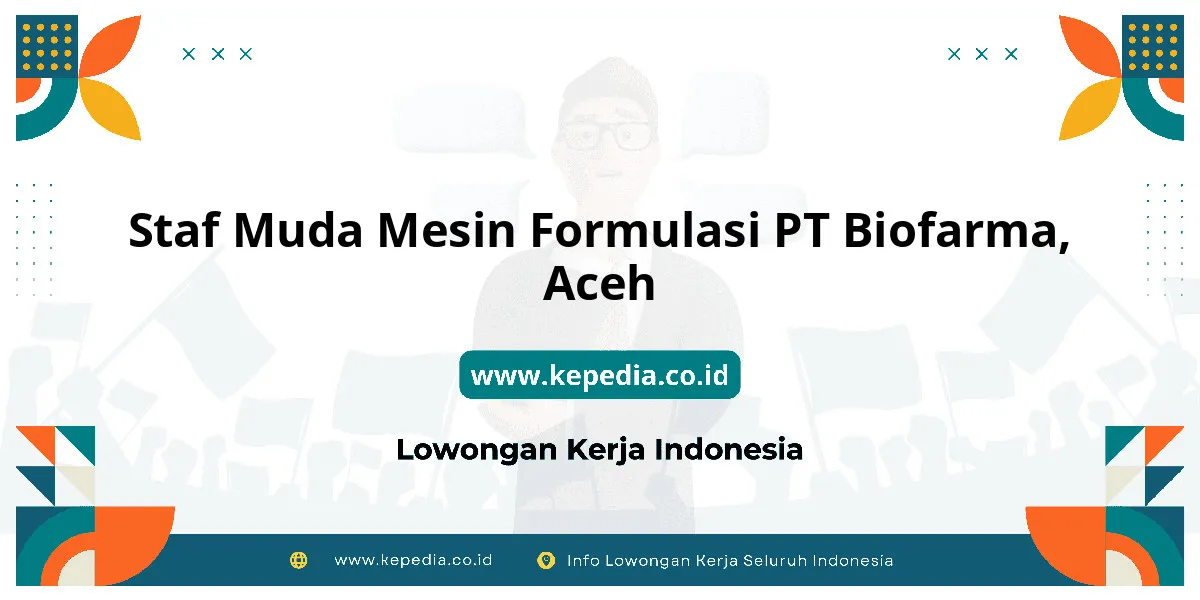 Staf Muda Mesin Formulasi PT Biofarma, Aceh

www.kepedia.co.id

Lowongan Kerja Indonesia

www.kepedia.co.id

Info Lowongan Kerja Seluruh Indonesia